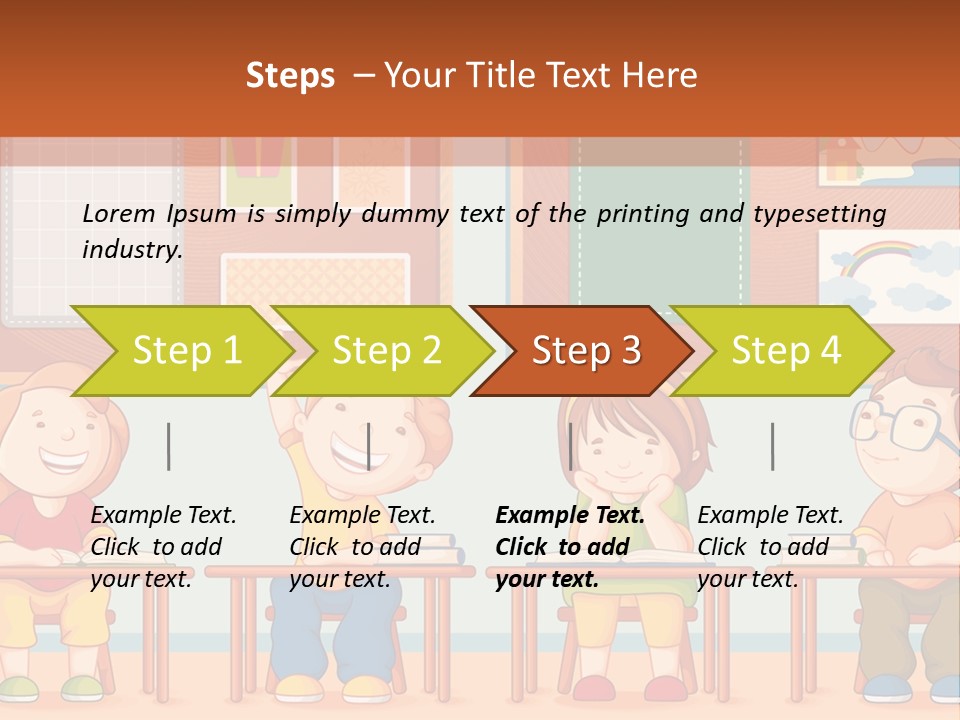 Steps – Your Title Text Here

Lorem Ipsum is simply dummy text of the printing and typesetting industry.

Step 1

Step 2

Step 3

Step 4

Example Text. Click to add your text.

Example Text. Click to add your text.

Example Text. Click to add your text.

Example Text. Click to add your text.